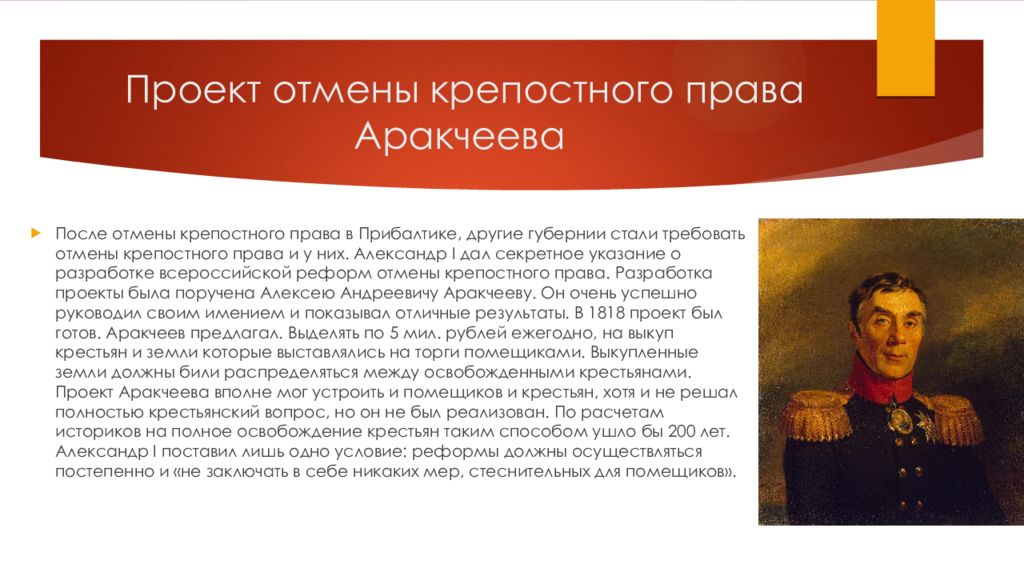 Проект отмены крепостного права Аракчеева

После отмены крепостного права в Прибалтике, другие губернии стали требовать отмены крепостного права и у них. Александр I дал секретное указание о разработке всероссийской реформ отмены крепостного права. Разработка проекты была поручена Алексею Андреевичу Аракчееву. Он очень успешно руководил своим имением и показывал отличные результаты. В 1818 проект был готов. Аракчеев предлагал. Выделять по 5 мил. рублей ежегодно, на выкуп крестьян и земли которые выставлялись на торги помещиками. Выкупленные земли должны били распределяться между освобожденными крестьянами. Проект Аракчеева вполне мог устроить и помещиков и крестьян, хотя и не решал полностью крестьянский вопрос, но он не был реализован. По расчетам историков на полное освобождение крестьян таким способом ушло бы 200 лет. Александр I поставил лишь одно условие: реформы должны осуществляться постепенно и «не заключать в себе никаких мер, стеснительных для помещиков».